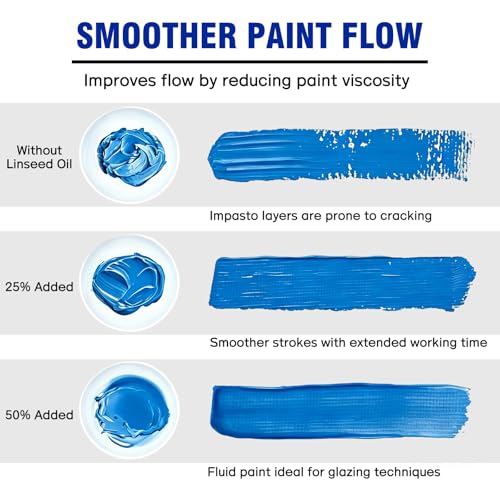 SMOOTHER PAINT FLOW

Improves flow by reducing paint viscosity

Without Linseed Oil

Impasto layers are prone to cracking

25% Added

Smoother strokes with extended working time

50% Added

Fluid paint ideal for glazing techniques